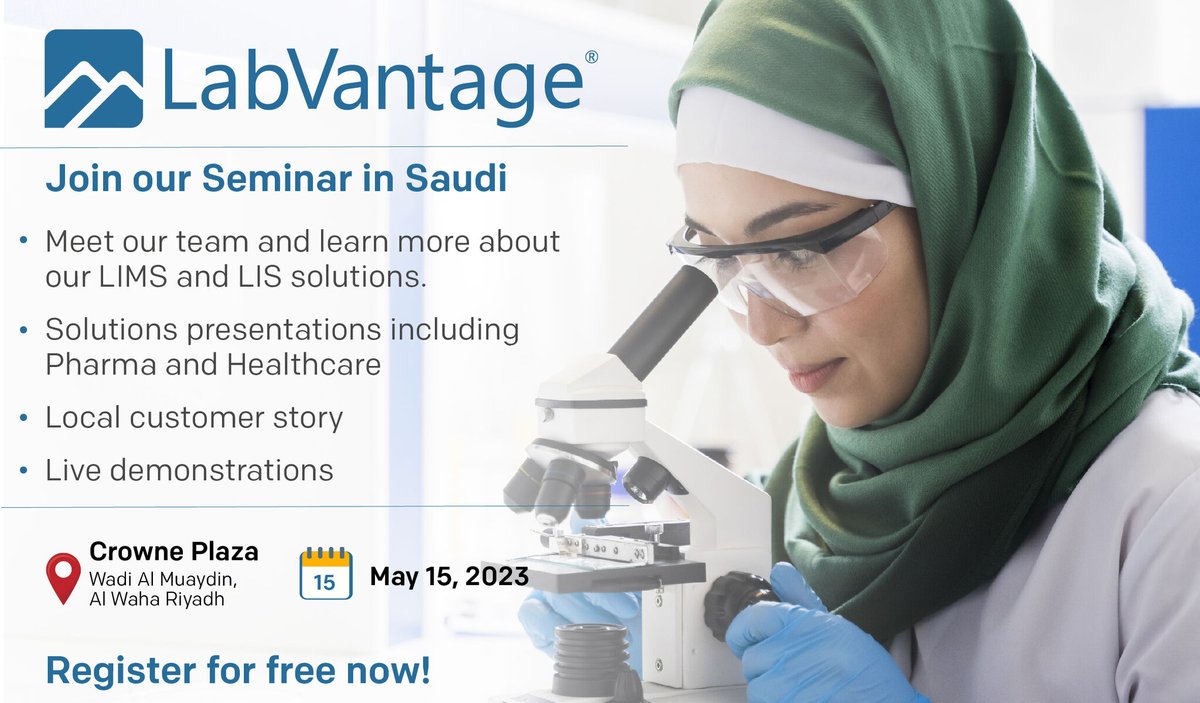 LabVantage®

Join our Seminar in Saudi

• Meet our team and learn more about our LIMS and LIS solutions.

• Solutions presentations including Pharma and Healthcare

• Local customer story

• Live demonstrations

Crowne Plaza
Wadi Al Muaydin, Al Waha Riyadh

15

May 15, 2023

Register for free now!